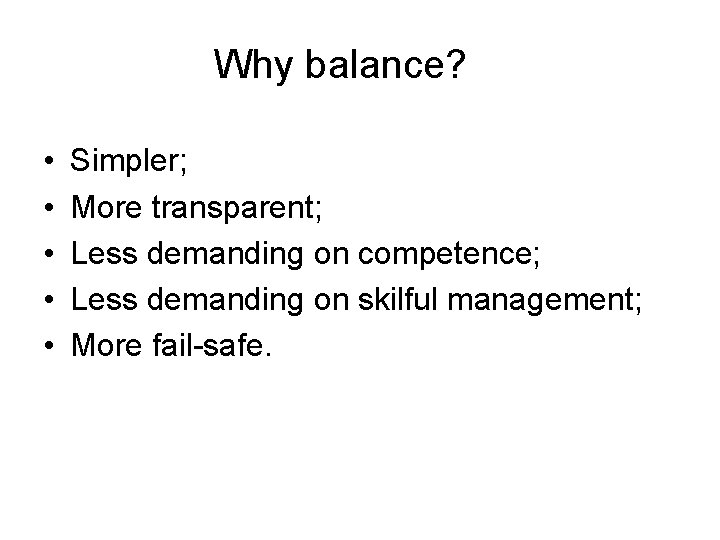 Why balance?

• Simpler;
• More transparent;
• Less demanding on competence;
• Less demanding on skilful management;
• More fail-safe.